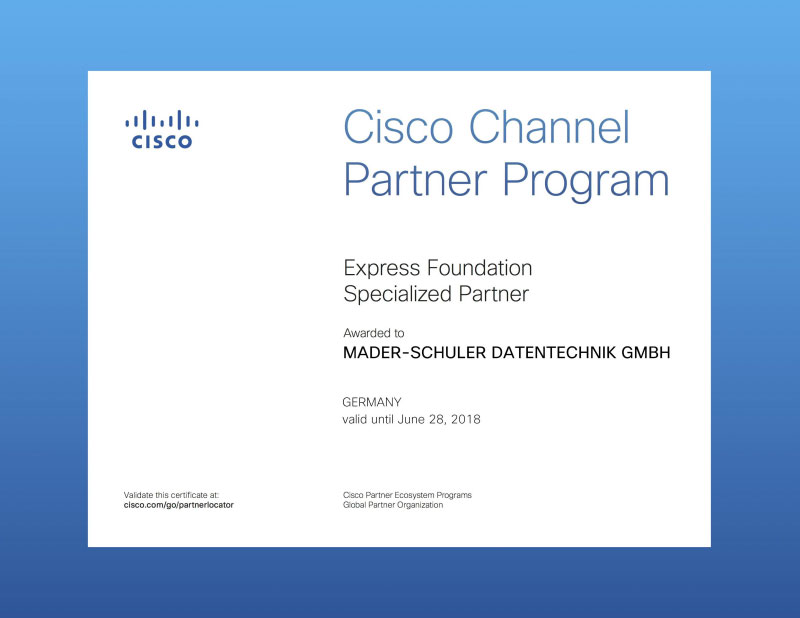 CISCO

Cisco Channel Partner Program

Express Foundation Specialized Partner

Awarded to
MADER-SCHULER DATENTECHNIK GMBH

GERMANY
valid until June 28, 2018

Validate this certificate at:
cisco.com/go/partnerlocator

Cisco Partner Ecosystem Programs
Global Partner Organization